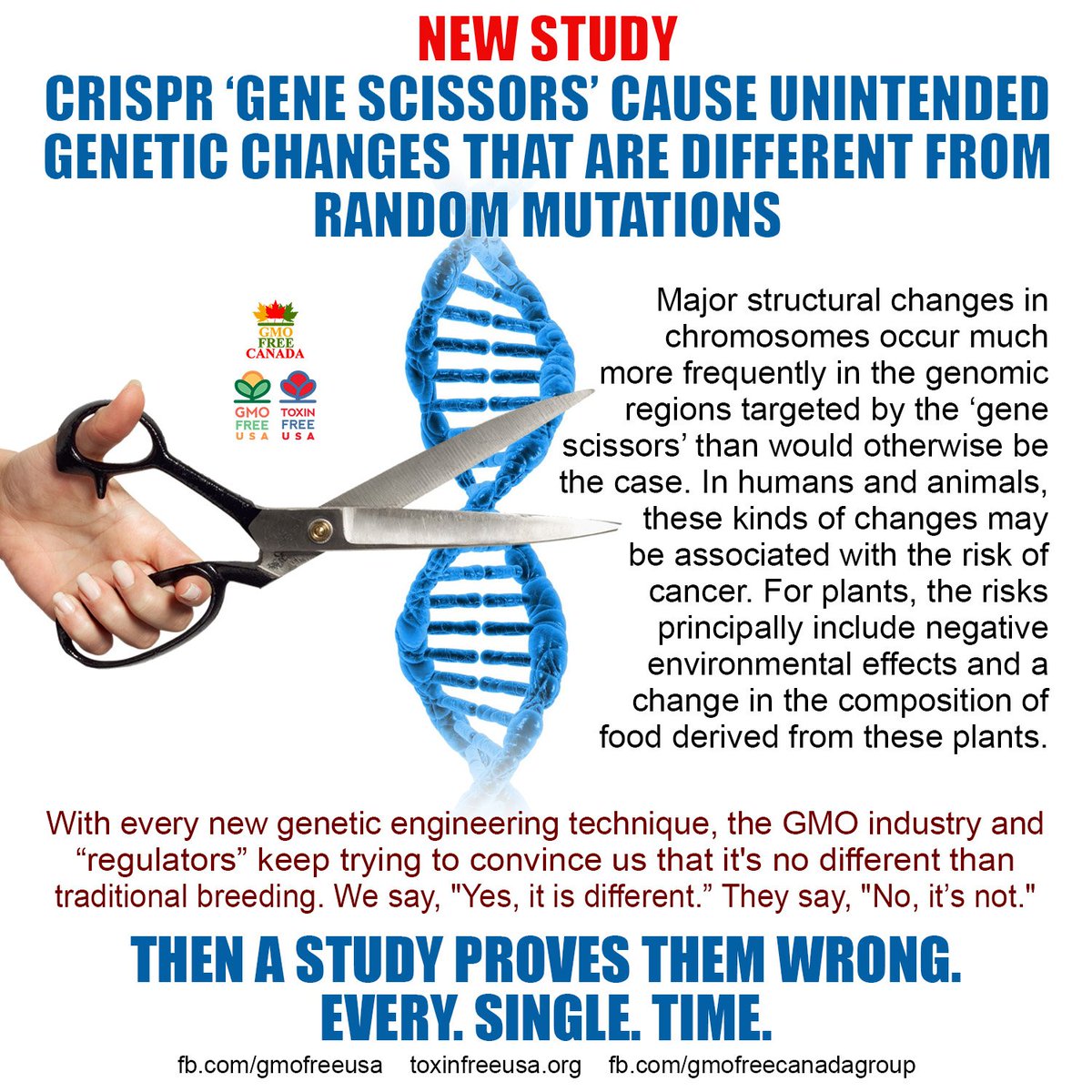 NEW STUDY
CRISPR 'GENE SCISSORS' CAUSE UNINTENDED GENETIC CHANGES THAT ARE DIFFERENT FROM RANDOM MUTATIONS

GMO FREE CANADA

GMO FREE USA

TOXIN FREE USA

Major structural changes in chromosomes occur much more frequently in the genomic regions targeted by the 'gene scissors' than would otherwise be the case. In humans and animals, these kinds of changes may be associated with the risk of cancer. For plants, the risks principally include negative environmental effects and a change in the composition of food derived from these plants.

With every new genetic engineering technique, the GMO industry and "regulators" keep trying to convince us that it's no different than traditional breeding. We say, "Yes, it is different." They say, "No, it's not."

THEN A STUDY PROVES THEM WRONG. EVERY. SINGLE. TIME.

fb.com/gmofreeusa toxinfreeusa.org fb.com/gmofreecanadagroup